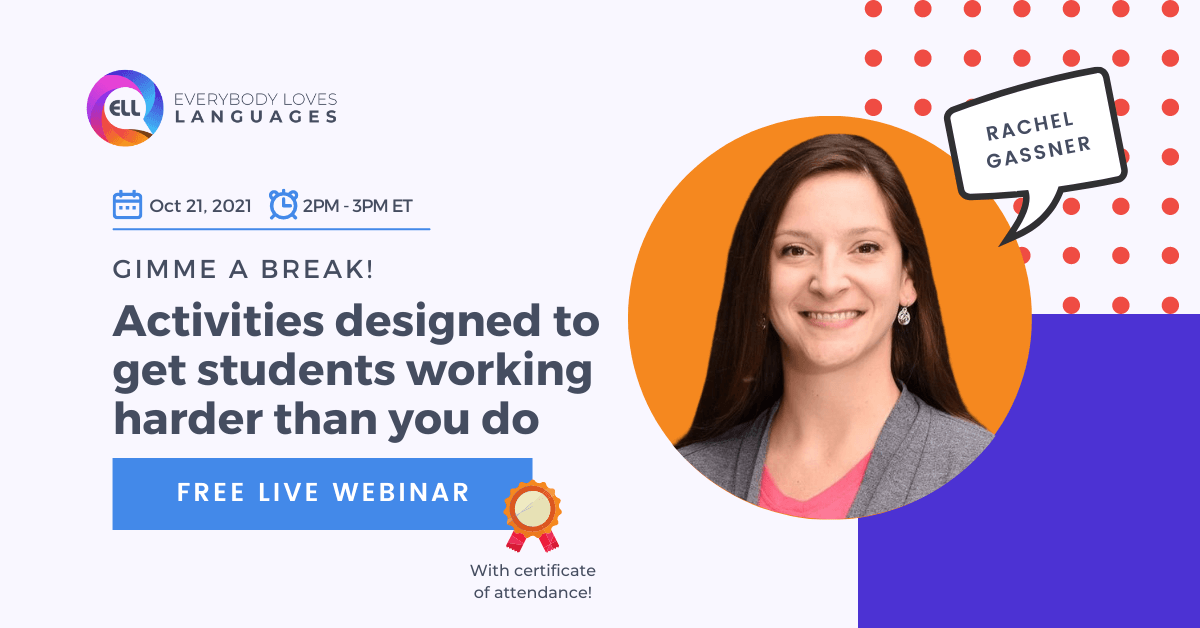 ELL EVERYBODY LOVES LANGUAGES

Oct 21, 2021 2PM - 3PM ET

GIMME A BREAK!

Activities designed to get students working harder than you do

FREE LIVE WEBINAR

With certificate of attendance!

RACHEL GASSNER